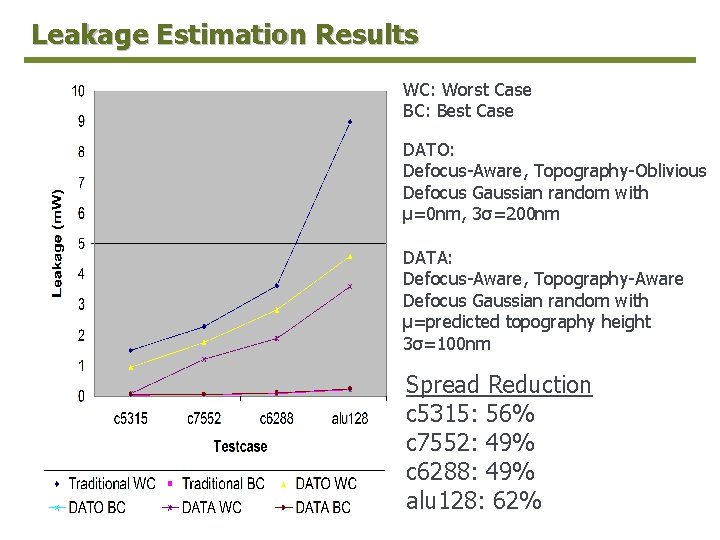 Leakage Estimation Results

10
9
8
7
6
5
4
3
2
1
0

Leakage (mW)

c5315 c7552 c6288 alu128

Testcase

Traditional WC Traditional BC DATO WC
DATO BC DATA WC DATA BC

WC: Worst Case
BC: Best Case

DATO:
Defocus-Aware, Topography-Oblivious
Defocus Gaussian random with
μ=0nm, 3σ=200nm

DATA:
Defocus-Aware, Topography-Aware
Defocus Gaussian random with
μ=predicted topography height
3σ=100nm

Spread Reduction
c5315: 56%
c7552: 49%
c6288: 49%
alu128: 62%